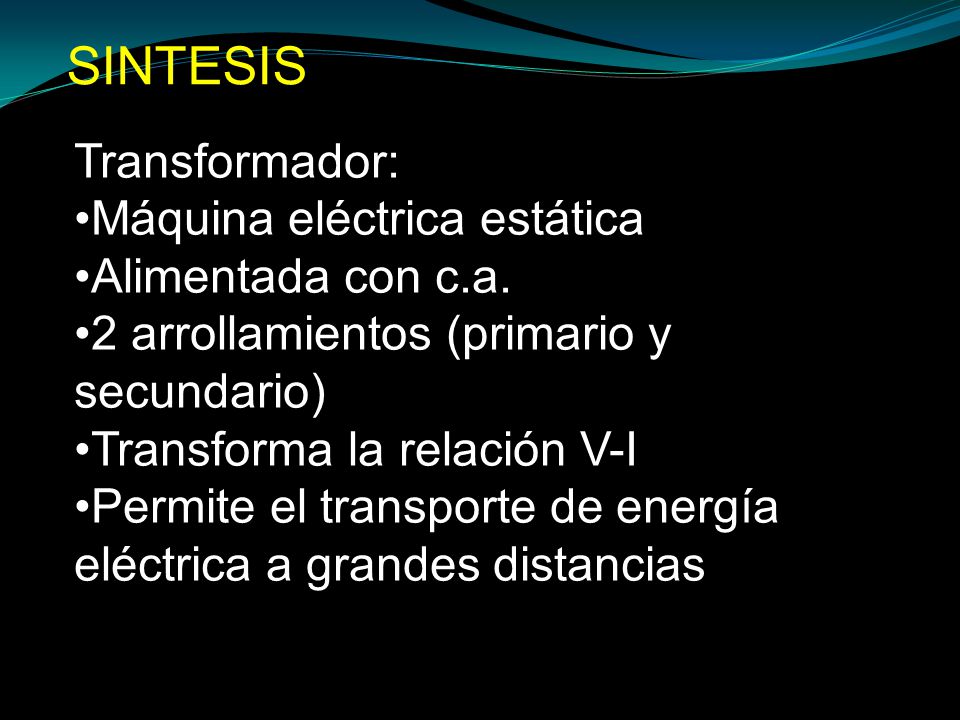 SINTESIS

Transformador:
•Máquina eléctrica estática
•Alimentada con c.a.
•2 arrollamientos (primario y secundario)
•Transforma la relación V-I
•Permite el transporte de energía eléctrica a grandes distancias